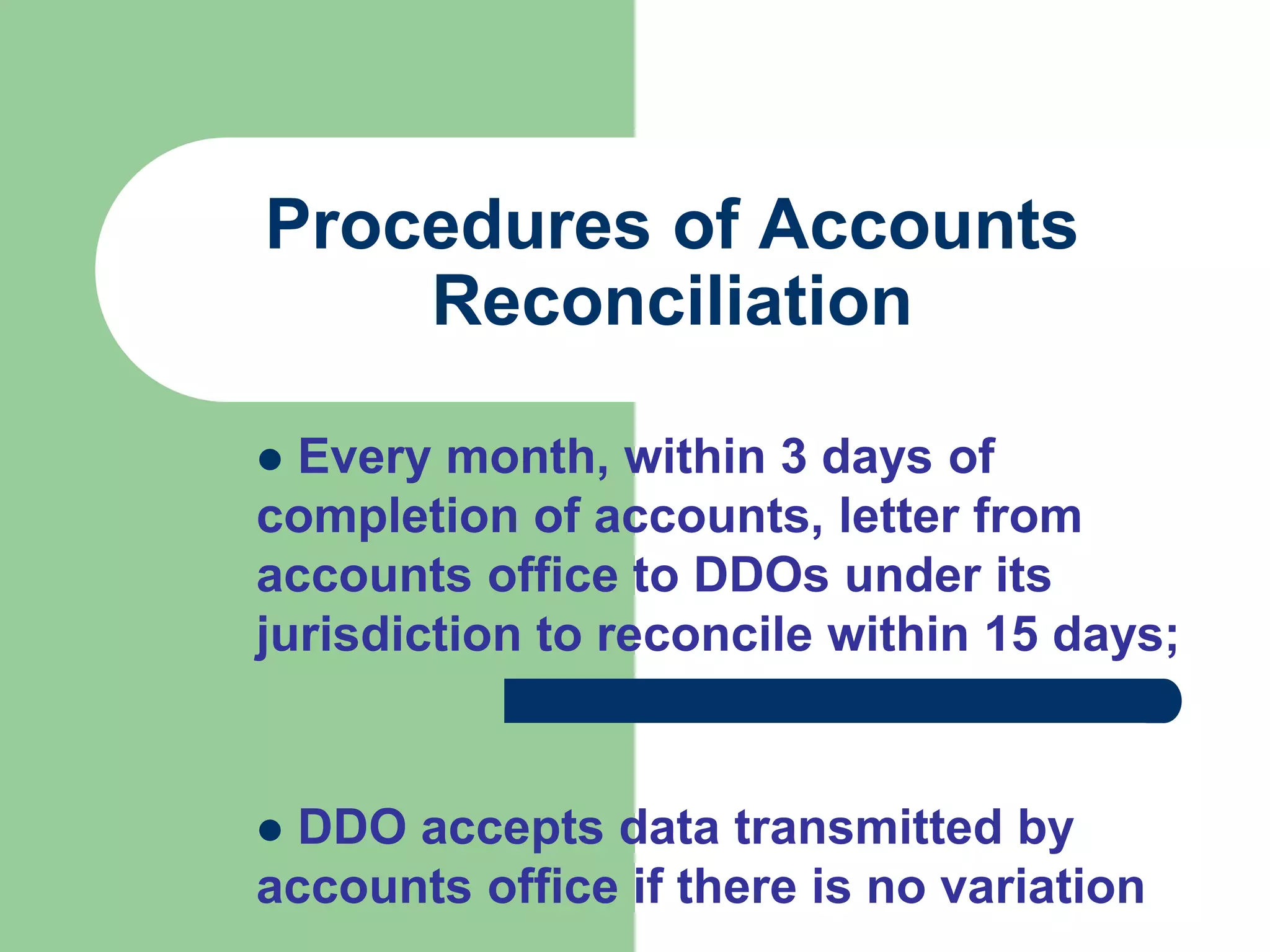 Procedures of Accounts Reconciliation

● Every month, within 3 days of completion of accounts, letter from accounts office to DDOs under its jurisdiction to reconcile within 15 days;

● DDO accepts data transmitted by accounts office if there is no variation